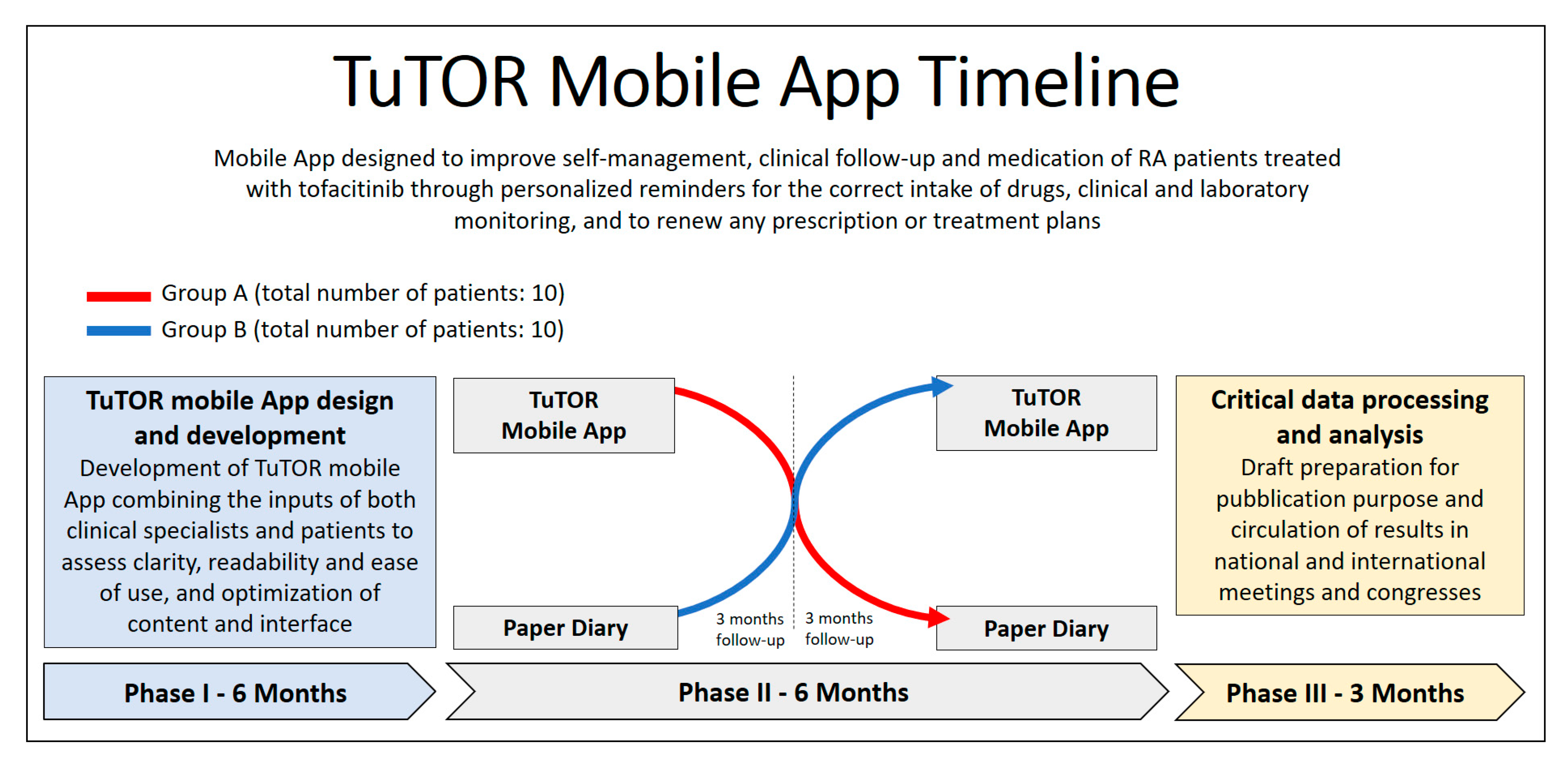 TuTOR Mobile App Timeline

Mobile App designed to improve self-management, clinical follow-up and medication of RA patients treated with tofacitinib through personalized reminders for the correct intake of drugs, clinical and laboratory monitoring, and to renew any prescription or treatment plans

Group A (total number of patients: 10)
Group B (total number of patients: 10)

TuTOR mobile App design and development
Development of TuTOR mobile App combining the inputs of both clinical specialists and patients to assess clarity, readability and ease of use, and optimization of content and interface

TuTOR Mobile App

Paper Diary

3 months follow-up

3 months follow-up

TuTOR Mobile App

Paper Diary

Critical data processing and analysis
Draft preparation for pubblication purpose and circulation of results in national and international meetings and congresses

Phase I - 6 Months

Phase II - 6 Months

Phase III - 3 Months